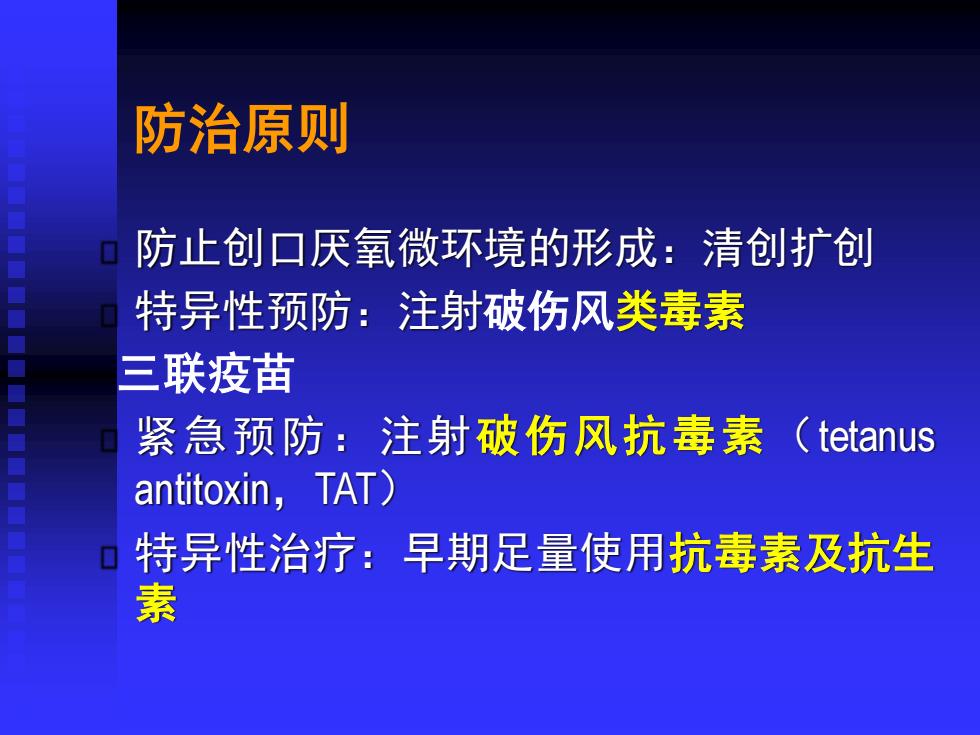 防治原则

防止创口厌氧微环境的形成：清创扩创

特异性预防：注射破伤风类毒素

三联疫苗

紧急预防：注射破伤风抗毒素（tetanus antitoxin，TAT）

特异性治疗：早期足量使用抗毒素及抗生素